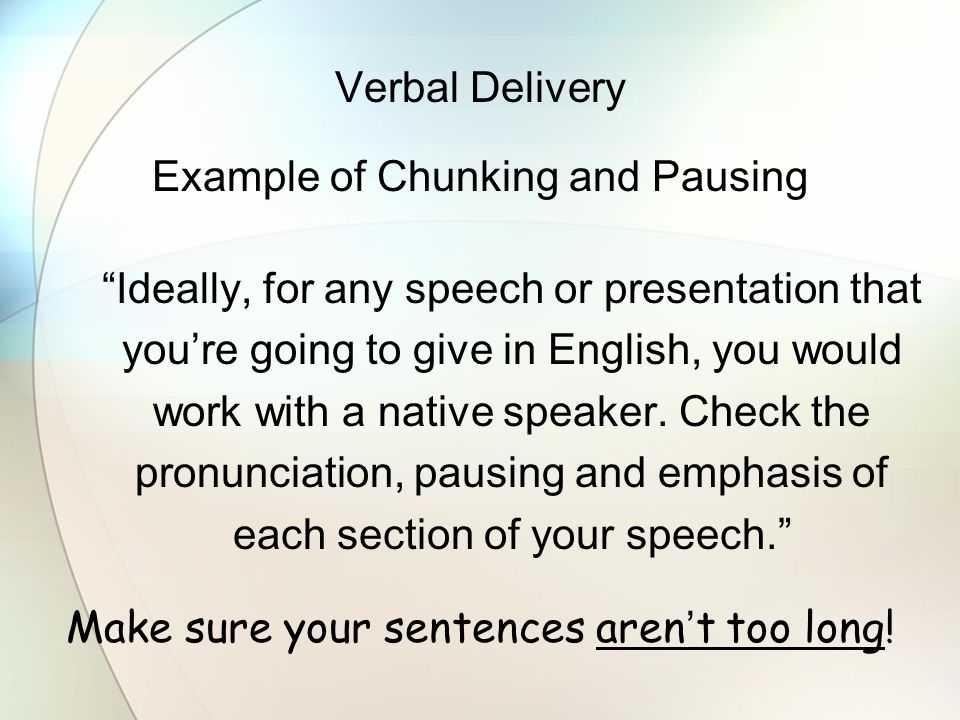 Verbal Delivery

Example of Chunking and Pausing

“Ideally, for any speech or presentation that you’re going to give in English, you would work with a native speaker. Check the pronunciation, pausing and emphasis of each section of your speech.”

Make sure your sentences aren’t too long!